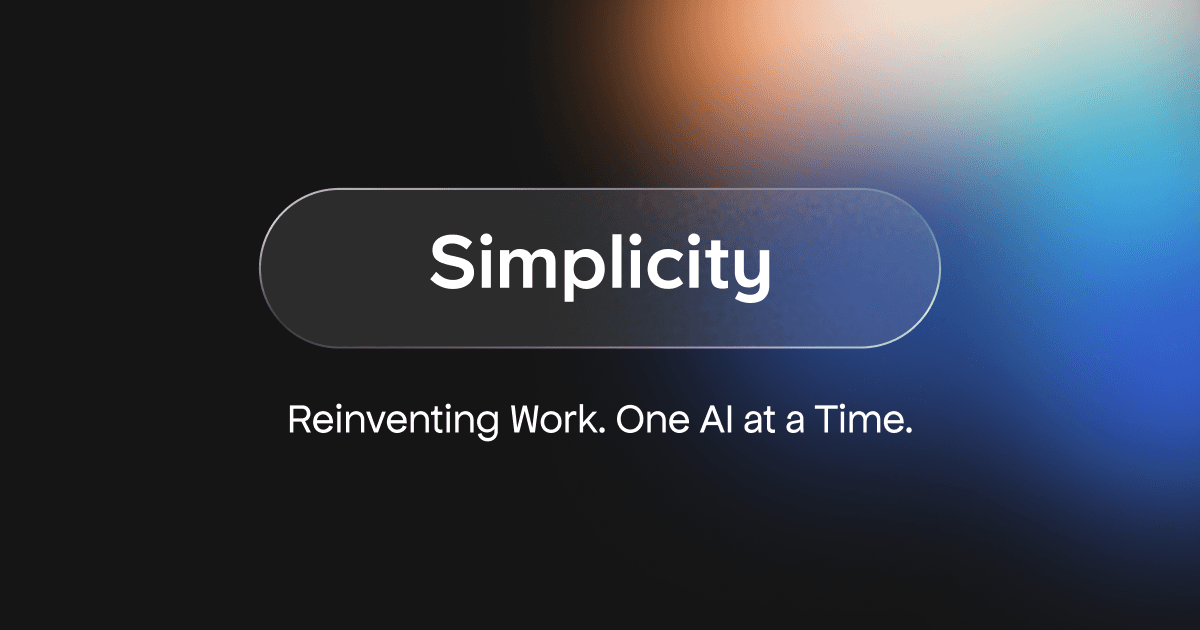 Simplicity

Reinventing Work. One AI at a Time.